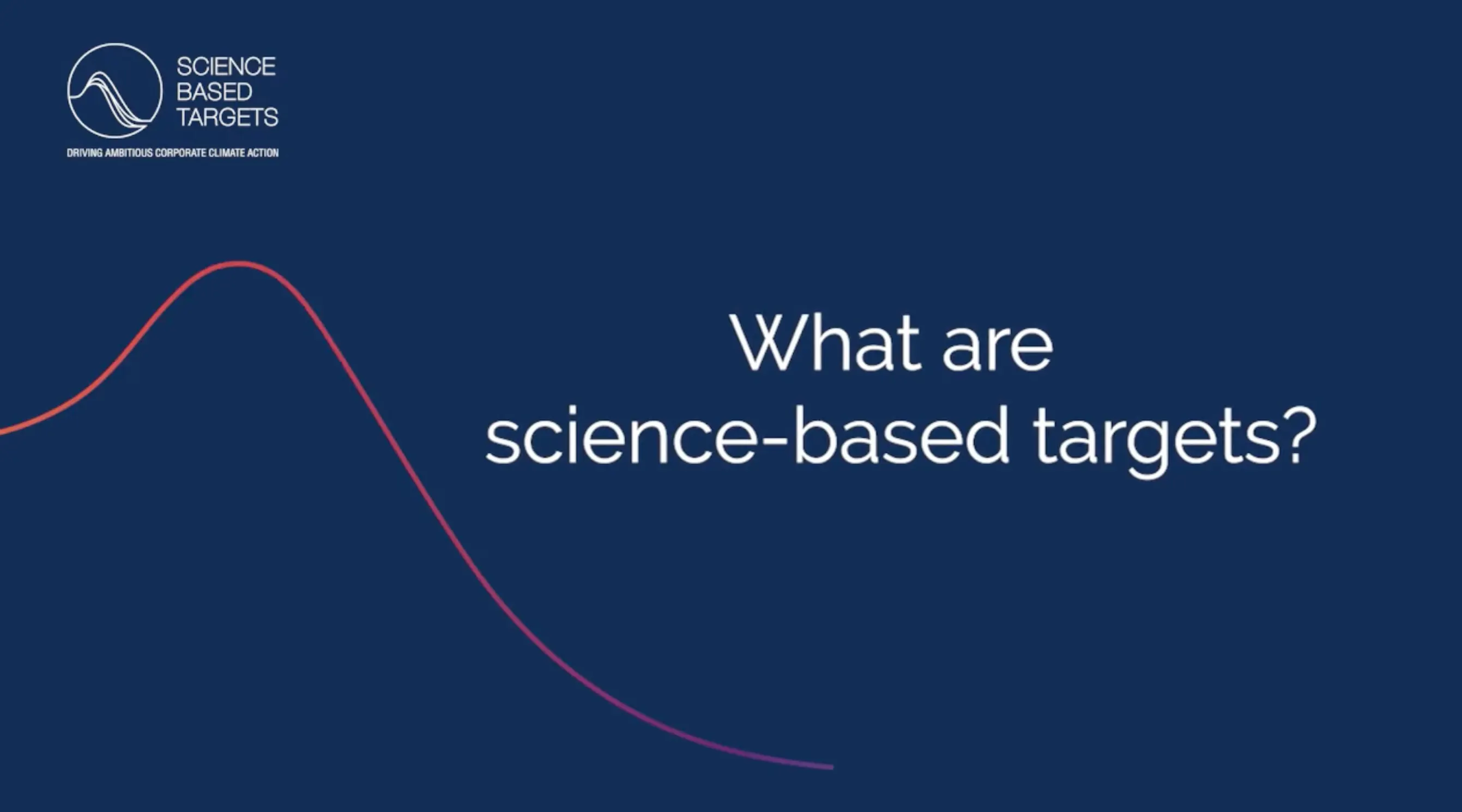 SCIENCE BASED TARGETS

DRIVING AMBITIOUS CORPORATE CLIMATE ACTION

What are science-based targets?